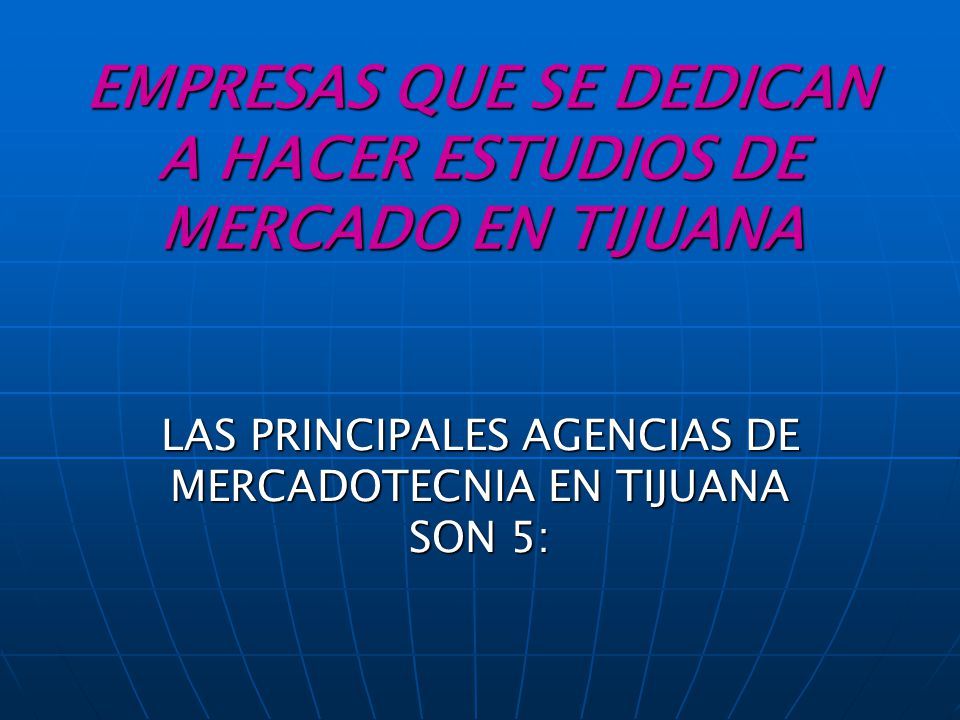 EMPRESAS QUE SE DEDICAN A HACER ESTUDIOS DE MERCADO EN TIJUANA

LAS PRINCIPALES AGENCIAS DE MERCADOTECNIA EN TIJUANA SON 5: